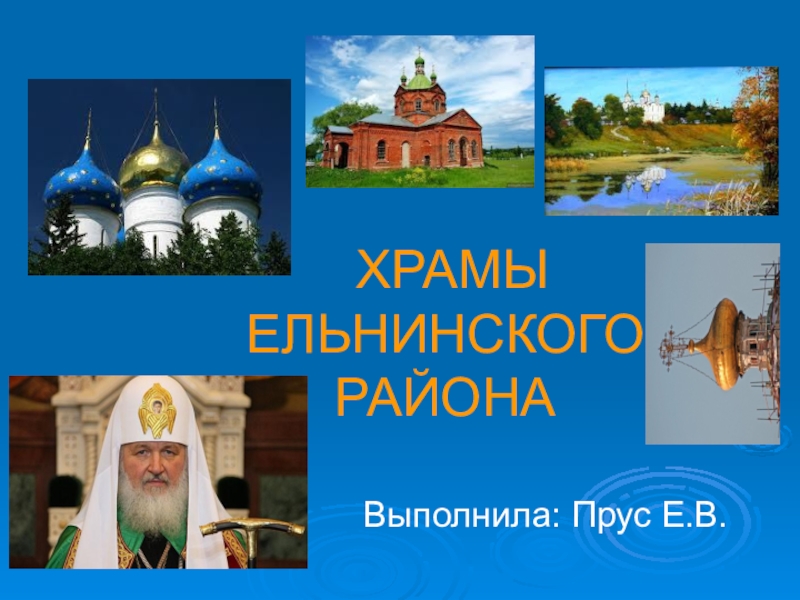 ХРАМЫ ЕЛЬНИНСКОГО РАЙОНА

Выполнила: Прус Е.В.